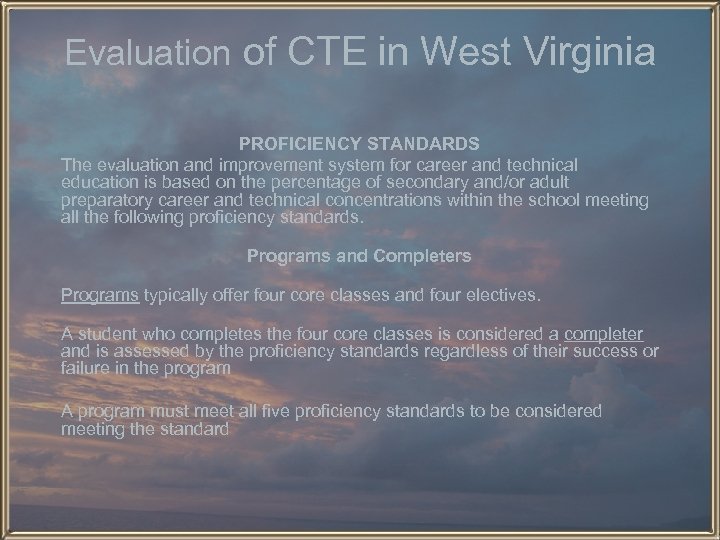 Evaluation of CTE in West Virginia

PROFICIENCY STANDARDS

The evaluation and improvement system for career and technical education is based on the percentage of secondary and/or adult preparatory career and technical concentrations within the school meeting all the following proficiency standards.

Programs and Completers

Programs typically offer four core classes and four electives.

A student who completes the four core classes is considered a completer and is assessed by the proficiency standards regardless of their success or failure in the program

A program must meet all five proficiency standards to be considered meeting the standard